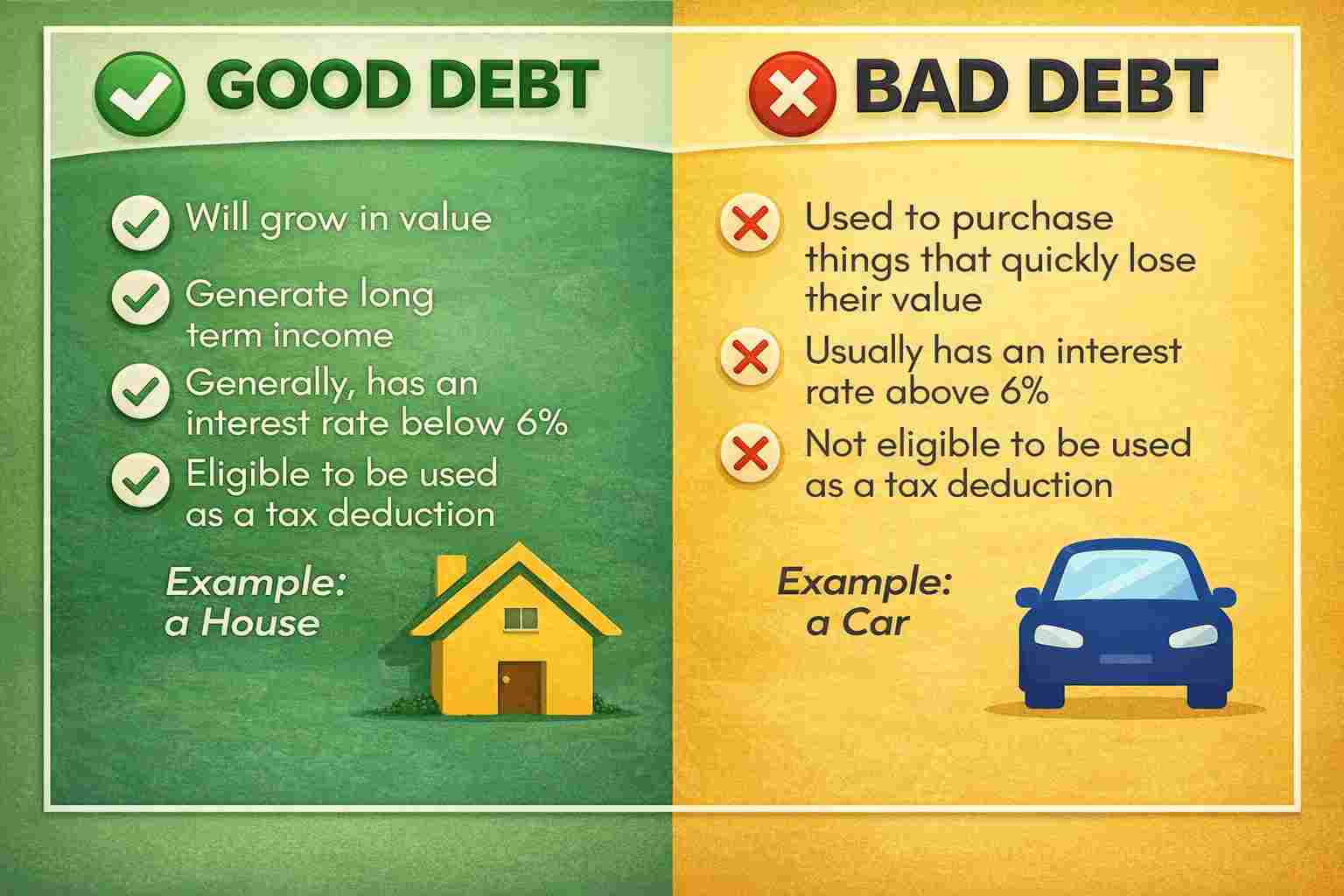 GOOD DEBT

Will grow in value

Generate long term income

Generally, has an interest rate below 6%

Eligible to be used as a tax deduction

Example: a House

BAD DEBT

Used to purchase things that quickly lose their value

Usually has an interest rate above 6%

Not eligible to be used as a tax deduction

Example: a Car